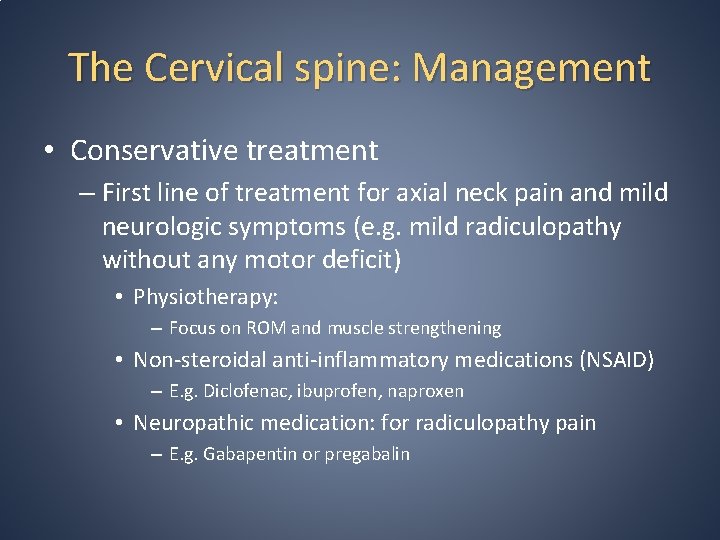 The Cervical spine: Management

• Conservative treatment

– First line of treatment for axial neck pain and mild neurologic symptoms (e.g. mild radiculopathy without any motor deficit)

• Physiotherapy:

– Focus on ROM and muscle strengthening

• Non-steroidal anti-inflammatory medications (NSAID)

– E.g. Diclofenac, ibuprofen, naproxen

• Neuropathic medication: for radiculopathy pain

– E.g. Gabapentin or pregabalin